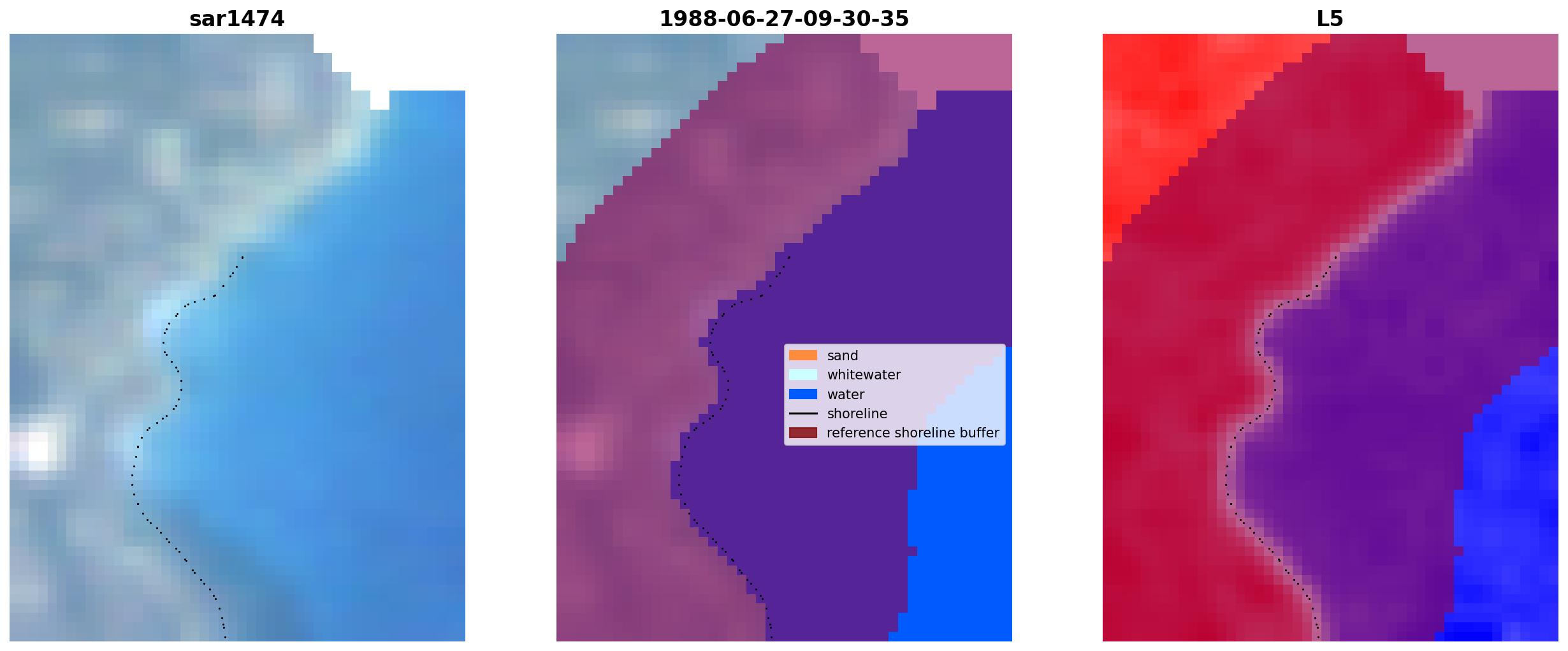 sar1474

1988-06-27-09-30-35

sand
whitewater
water
shoreline
reference shoreline buffer

L5